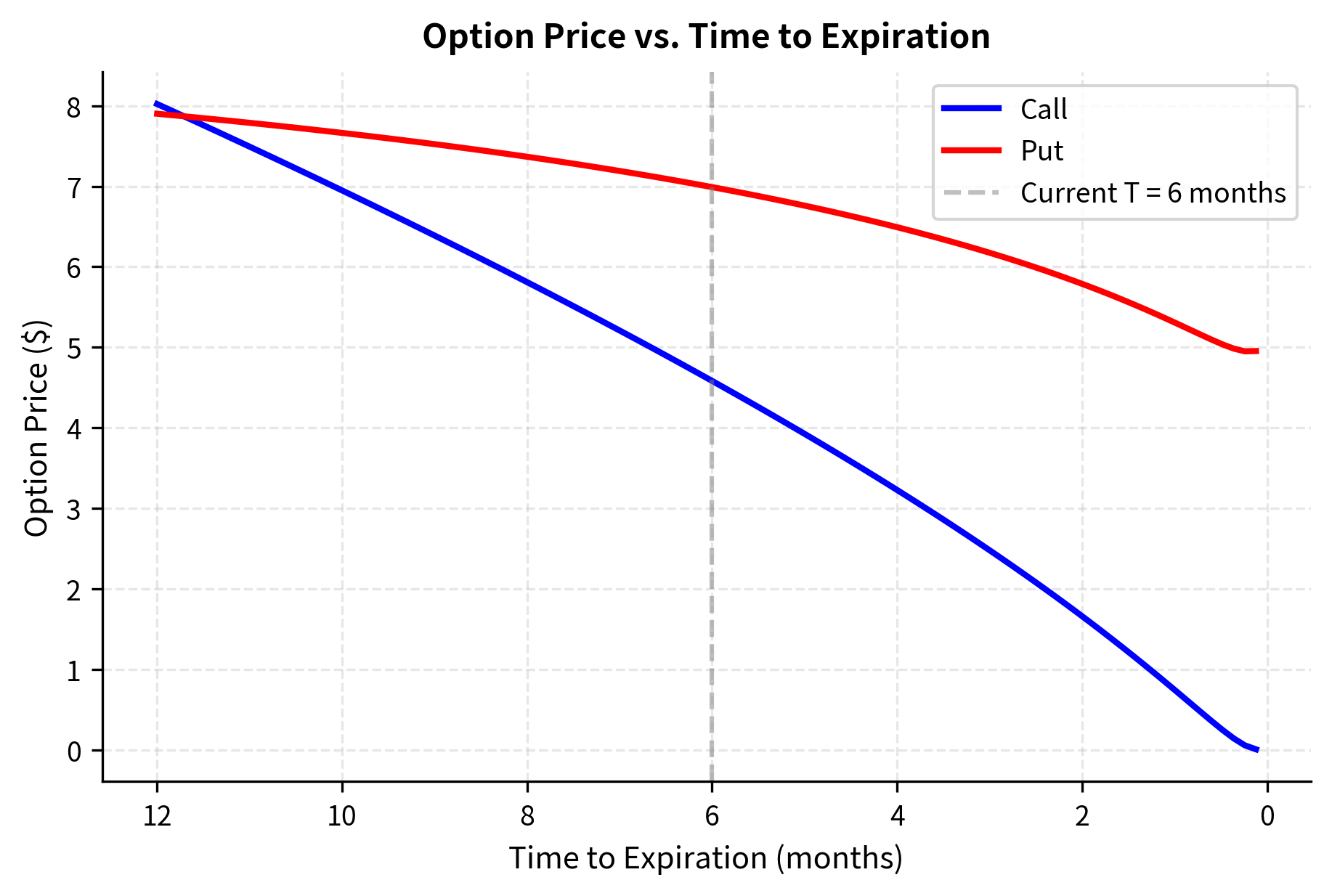 Option Price vs. Time to Expiration

Call
Put
Current T = 6 months

Option Price ($)

8
7
6
5
4
3
2
1
0

12
10
8
6
4
2
0

Time to Expiration (months)